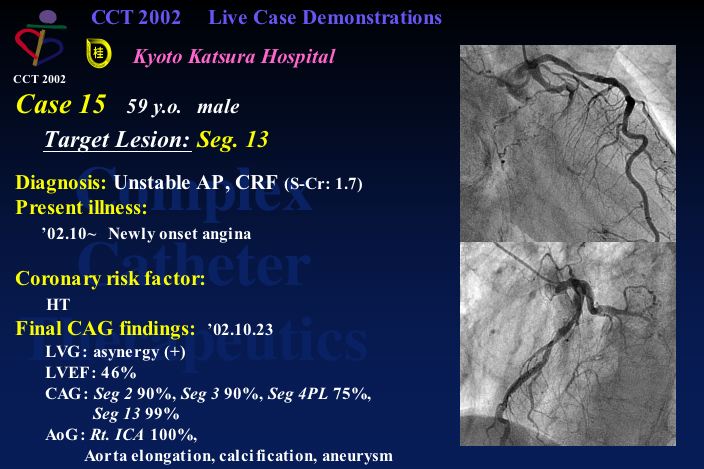 CCT 2002 Live Case Demonstrations

桂 Kyoto Katsura Hospital

CCT 2002

Case 15 59 y.o. male

Target Lesion: Seg. 13

Complex Catheter Therapeutics

Diagnosis: Unstable AP, CRF (S-Cr: 1.7)

Present illness:

'02.10~ Newly onset angina

Coronary risk factor:

HT

Final CAG findings: '02.10.23

LVG: asynergy (+)

LVEF: 46%

CAG: Seg 2 90%, Seg 3 90%, Seg 4PL 75%, Seg 13 99%

AoG: Rt. ICA 100%, Aorta elongation, calcification, aneurysm